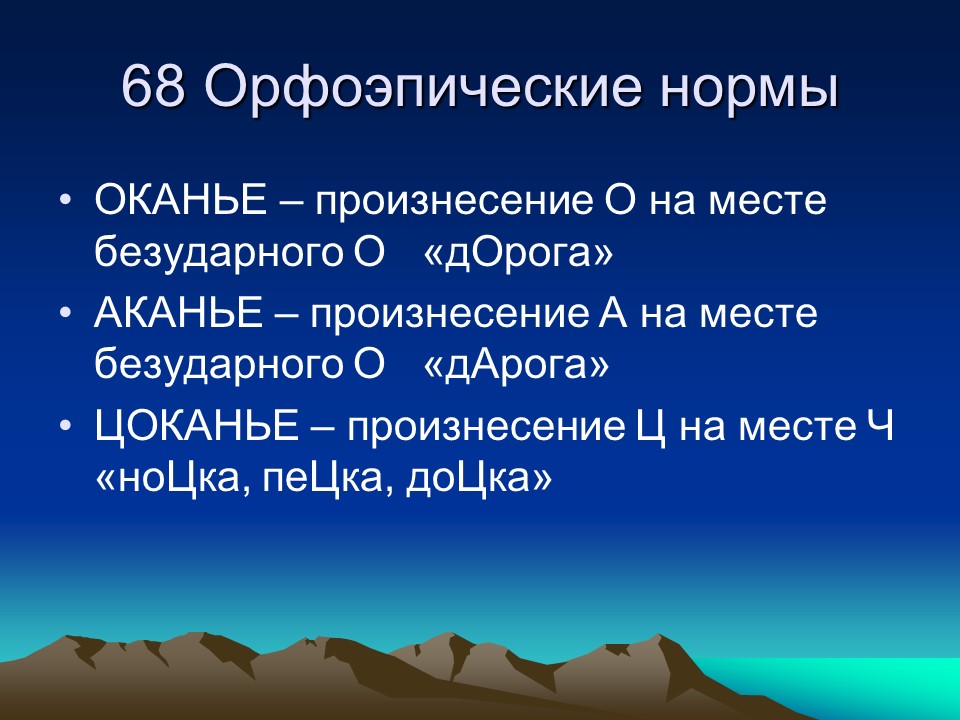 68 Орфоэпические нормы

• ОКАНЬЕ – произнесение О на месте безударного О «дОрога»
• АКАНЬЕ – произнесение А на месте безударного О «дАрога»
• ЦОКАНЬЕ – произнесение Ц на месте Ч «ноЦка, пеЦка, доЦка»